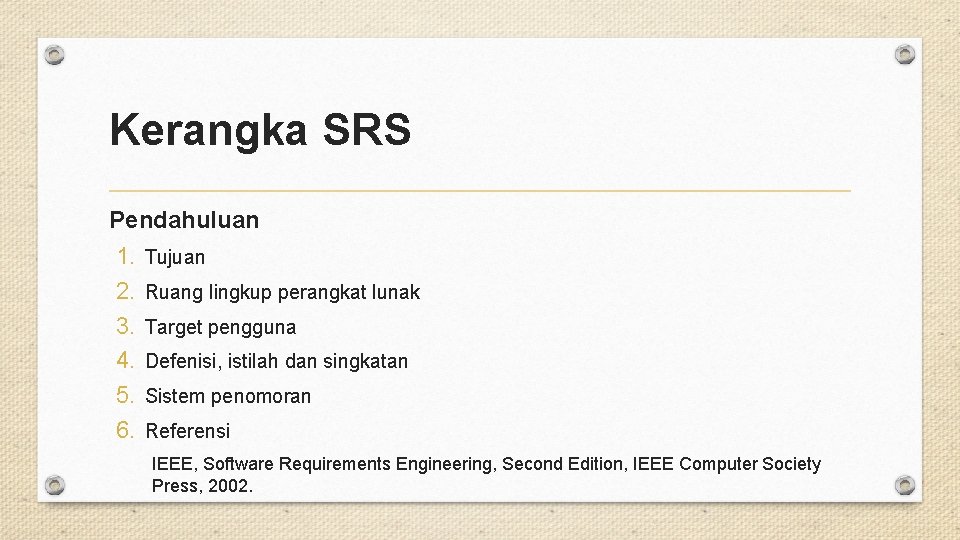 Kerangka SRS

Pendahuluan

1. Tujuan
2. Ruang lingkup perangkat lunak
3. Target pengguna
4. Defenisi, istilah dan singkatan
5. Sistem penomoran
6. Referensi

IEEE, Software Requirements Engineering, Second Edition, IEEE Computer Society Press, 2002.